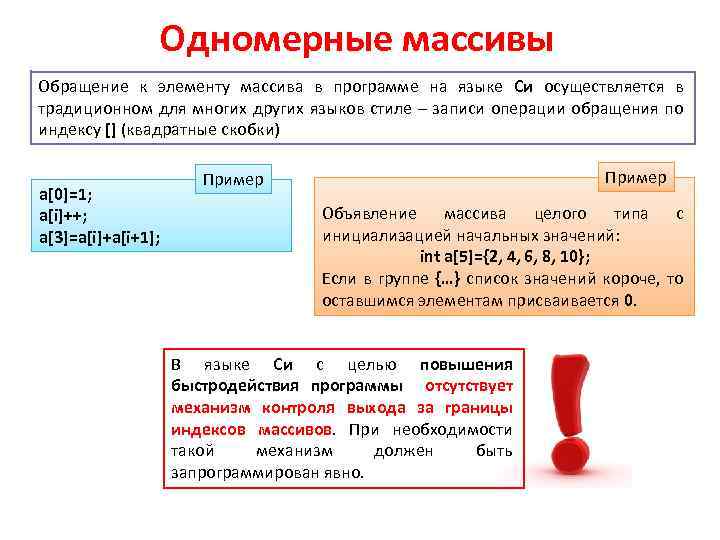 Одномерные массивы

Обращение к элементу массива в программе на языке Си осуществляется в традиционном для многих других языков стиле – записи операции обращения по индексу [] (квадратные скобки)

Пример

a[0]=1;
a[i]++;
a[3]=a[i]+a[i+1];

Пример

Объявление массива целого типа с инициализацией начальных значений:
int a[5]={2, 4, 6, 8, 10};
Если в группе {…} список значений короче, то оставшимся элементам присваивается 0.

В языке Си с целью повышения быстродействия программы отсутствует механизм контроля выхода за границы индексов массивов. При необходимости такой механизм должен быть запрограммирован явно.